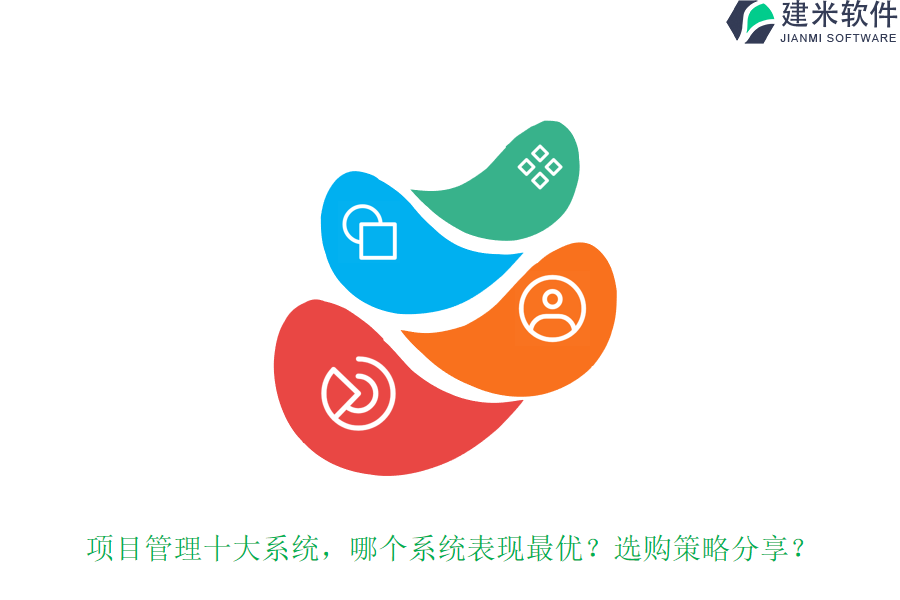 建米软件
JIANMI SOFTWARE

项目管理十大系统，哪个系统表现最优？选购策略分享？